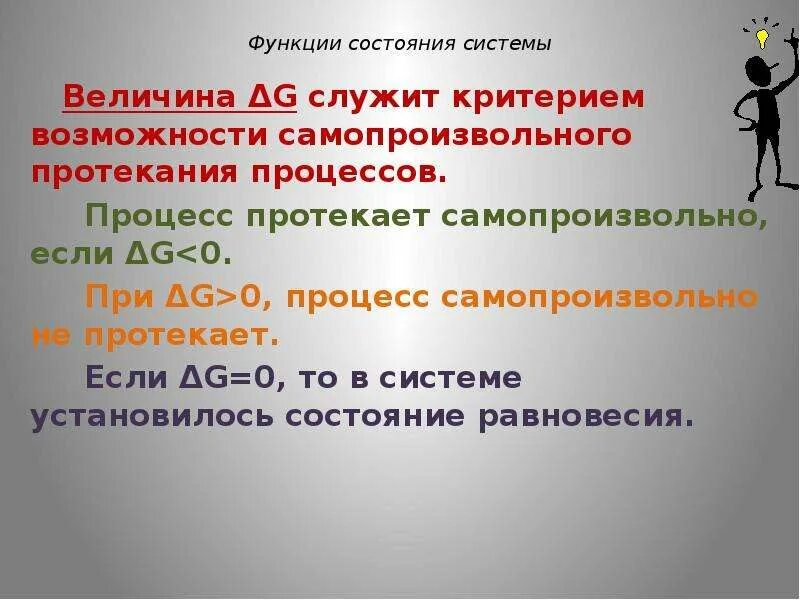 Функции состояния системы

Величина $\Delta G$ служит критерием возможности самопроизвольного протекания процессов.

Процесс протекает самопроизвольно, если $\Delta G<0$.

При $\Delta G>0$, процесс самопроизвольно не протекает.

Если $\Delta G=0$, то в системе установилось состояние равновесия.